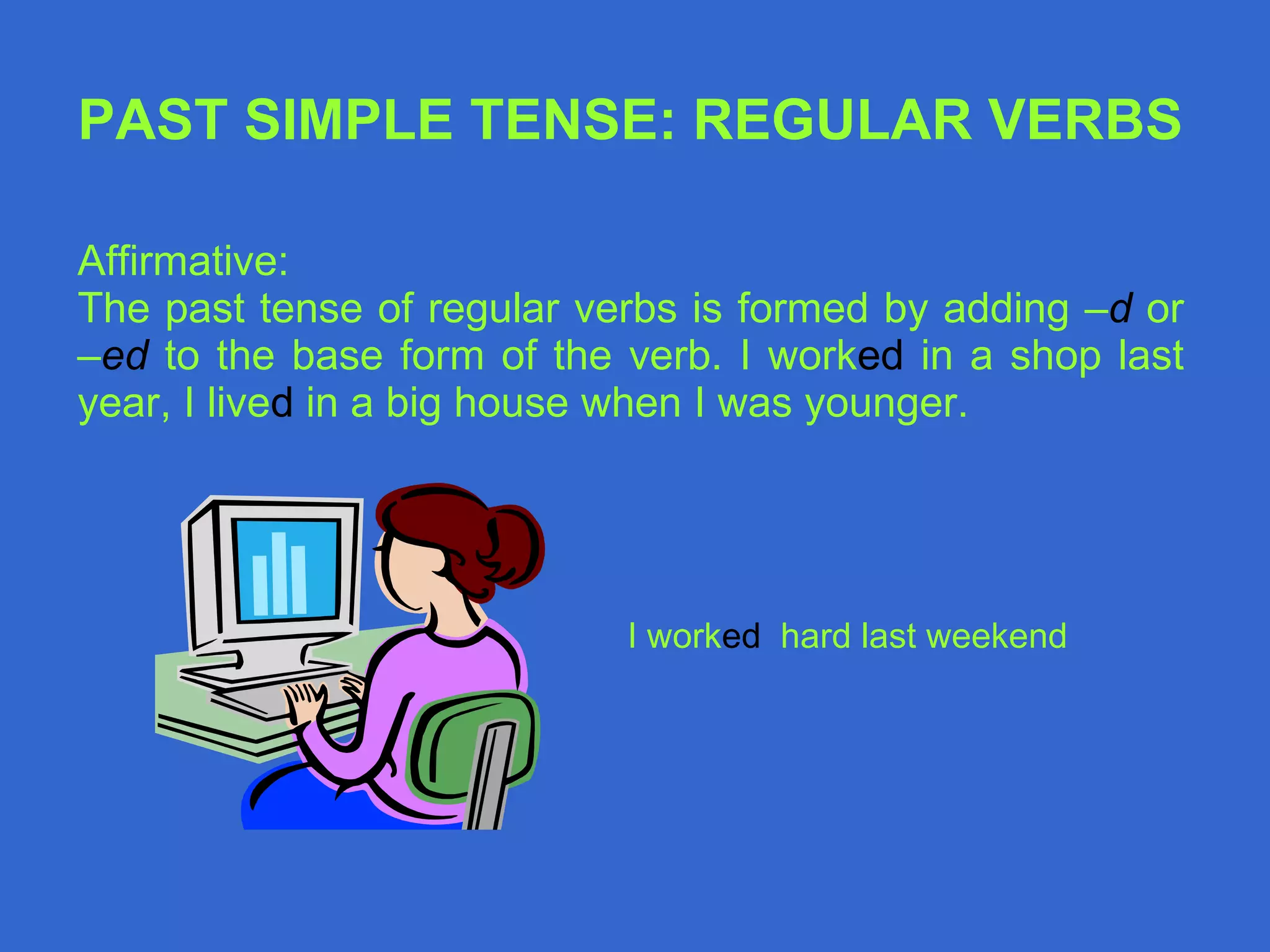 PAST SIMPLE TENSE: REGULAR VERBS

Affirmative:
The past tense of regular verbs is formed by adding –d or –ed to the base form of the verb. I worked in a shop last year, I lived in a big house when I was younger.

I worked hard last weekend